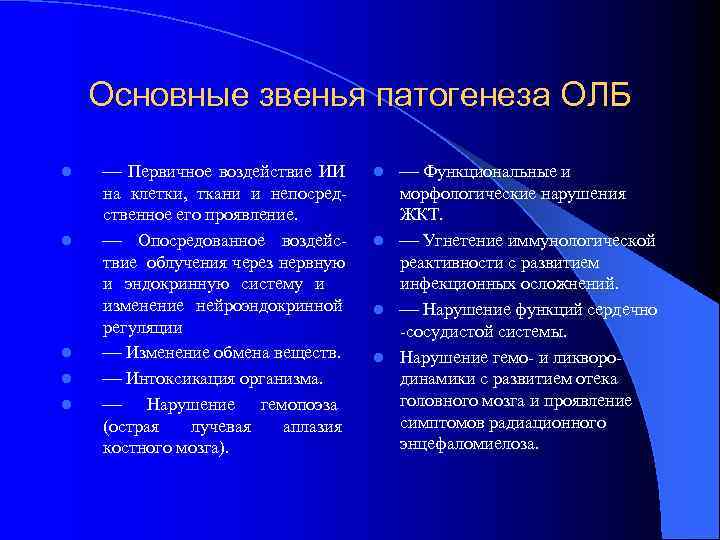 Основные звенья патогенеза ОЛБ

- — Первичное воздействие ИИ на клетки, ткани и непосредственное его проявление.
- — Опосредованное воздействие облучения через нервную и эндокринную систему и изменение нейроэндокринной регуляции
- — Изменение обмена веществ.
- — Интоксикация организма.
- — Нарушение гемопоэза (острая лучевая аплазия костного мозга).

- — Функциональные и морфологические нарушения ЖКТ.
- — Угнетение иммунологической реактивности с развитием инфекционных осложнений.
- — Нарушение функций сердечно -сосудистой системы.
- Нарушение гемо- и ликвородинамики с развитием отека головного мозга и проявление симптомов радиационного энцефаломиелоза.